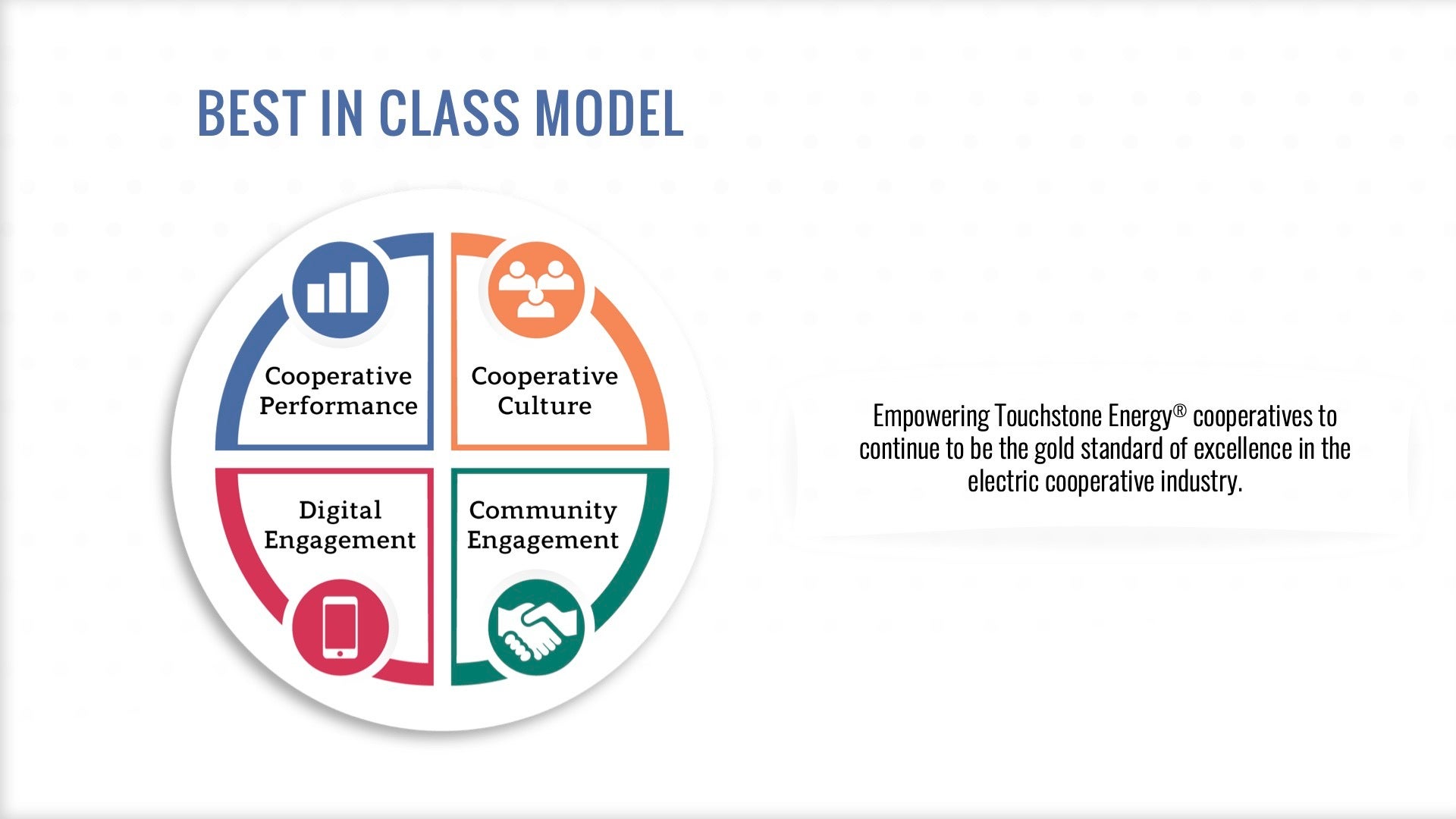 BEST IN CLASS MODEL

Cooperative Performance

Cooperative Culture

Digital Engagement

Community Engagement

Empowering Touchstone Energy® cooperatives to continue to be the gold standard of excellence in the electric cooperative industry.